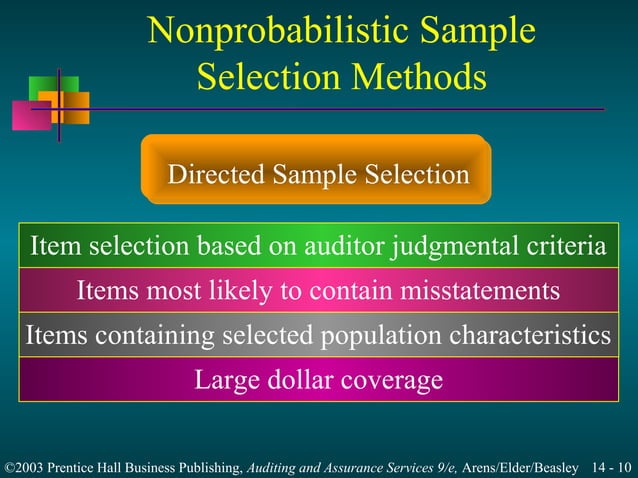 Nonprobabilistic Sample Selection Methods

Directed Sample Selection

Item selection based on auditor judgmental criteria

Items most likely to contain misstatements

Items containing selected population characteristics

Large dollar coverage

©2003 Prentice Hall Business Publishing, Auditing and Assurance Services 9/e, Arens/Elder/Beasley 14 - 10